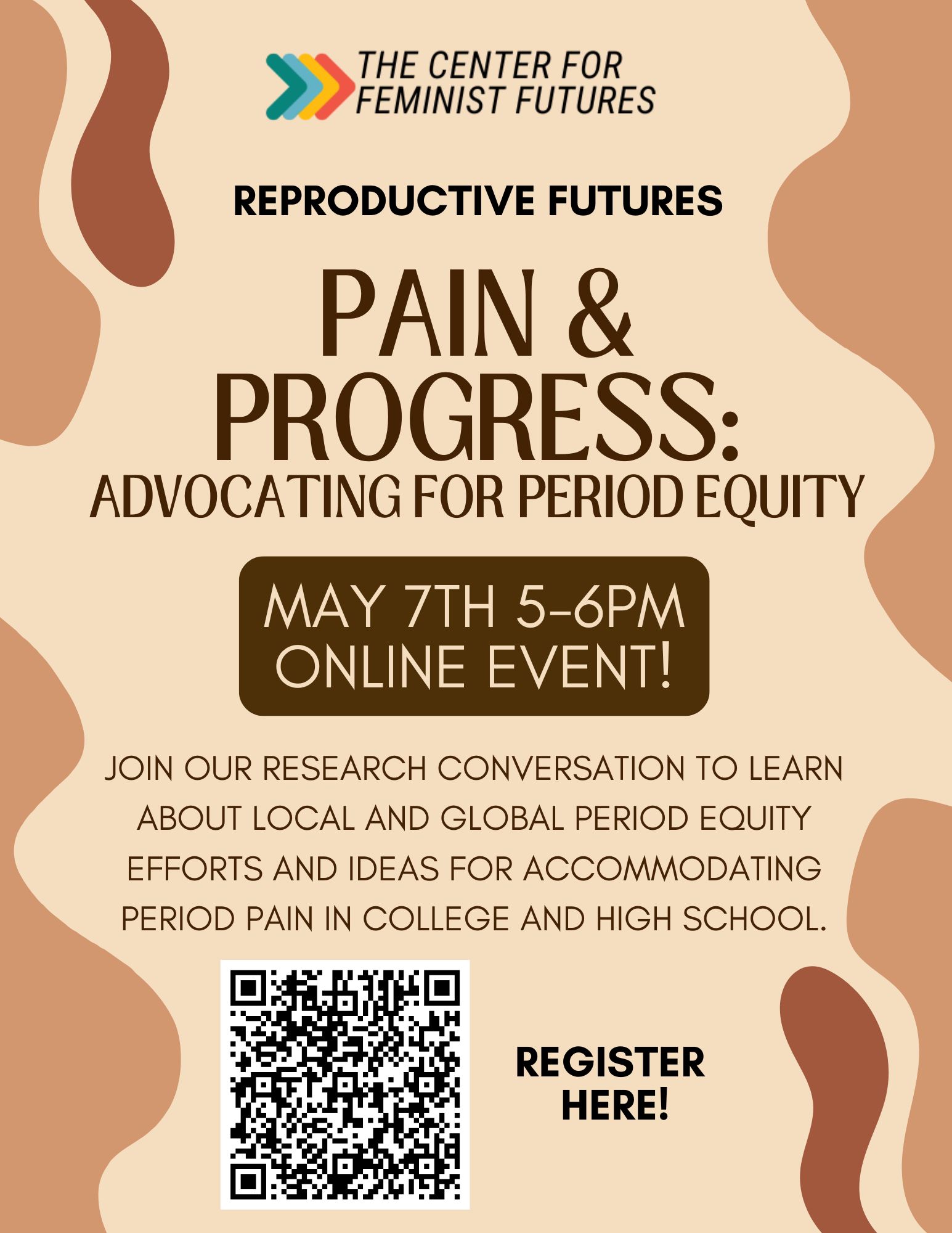 THE CENTER FOR FEMINIST FUTURES

REPRODUCTIVE FUTURES

PAIN & PROGRESS: ADVOCATING FOR PERIOD EQUITY

MAY 7TH 5-6PM ONLINE EVENT!

JOIN OUR RESEARCH CONVERSATION TO LEARN ABOUT LOCAL AND GLOBAL PERIOD EQUITY EFFORTS AND IDEAS FOR ACCOMMODATING PERIOD PAIN IN COLLEGE AND HIGH SCHOOL.

REGISTER HERE!